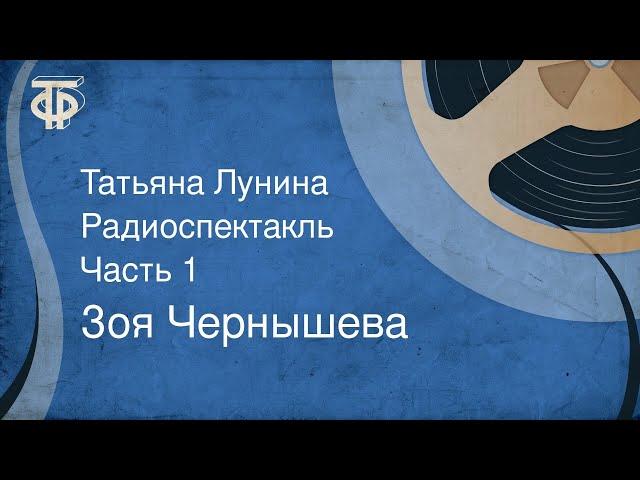 ТФ

Татьяна Лунина
Радиоспектакль
Часть 1
Зоя Чернышева